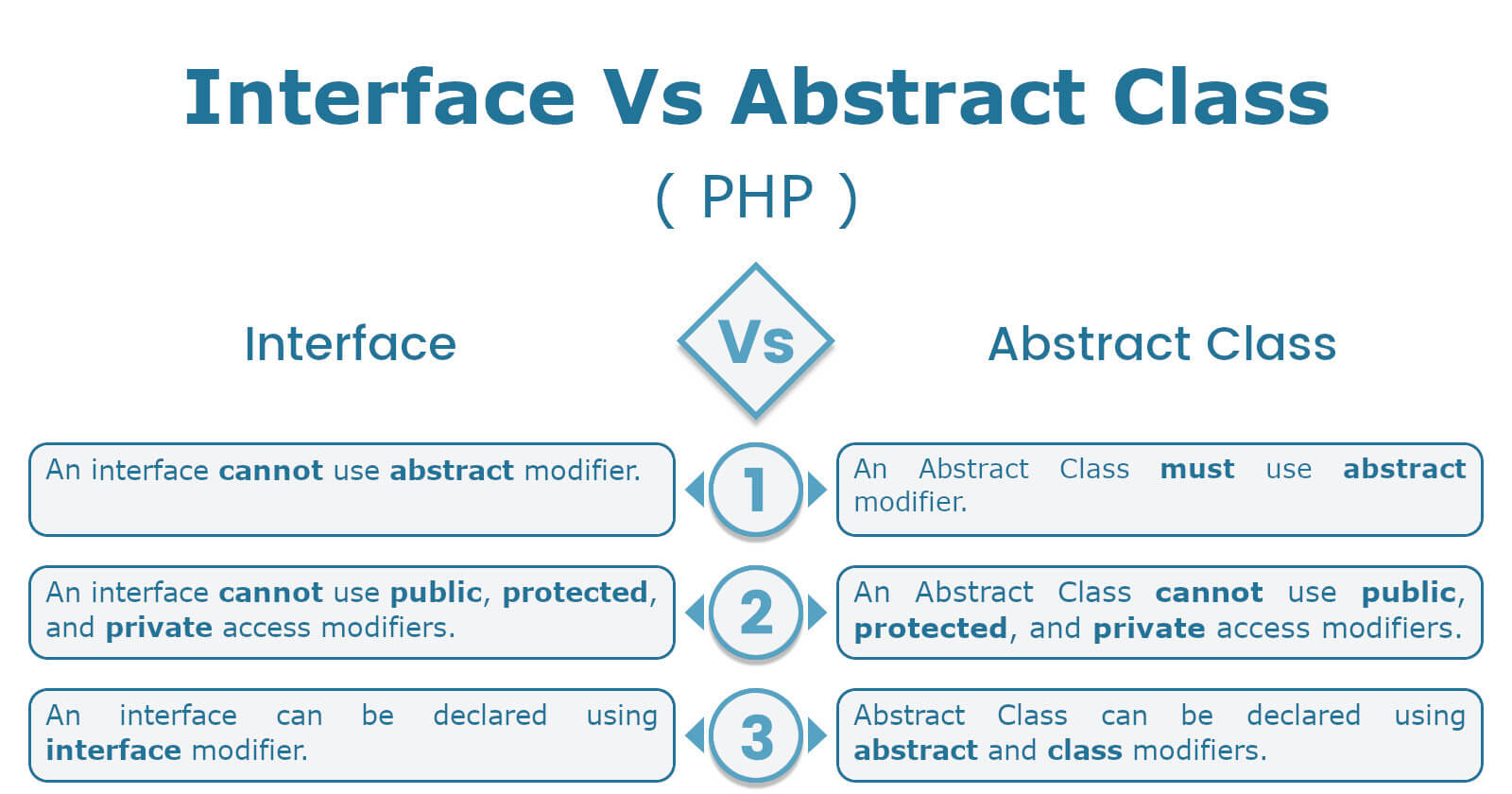 Interface Vs Abstract Class

( PHP )

Interface

Vs

Abstract Class

An interface cannot use abstract modifier.

1

An Abstract Class must use abstract modifier.

An interface cannot use public, protected, and private access modifiers.

2

An Abstract Class cannot use public, protected, and private access modifiers.

An interface can be declared using interface modifier.

3

Abstract Class can be declared using abstract and class modifiers.